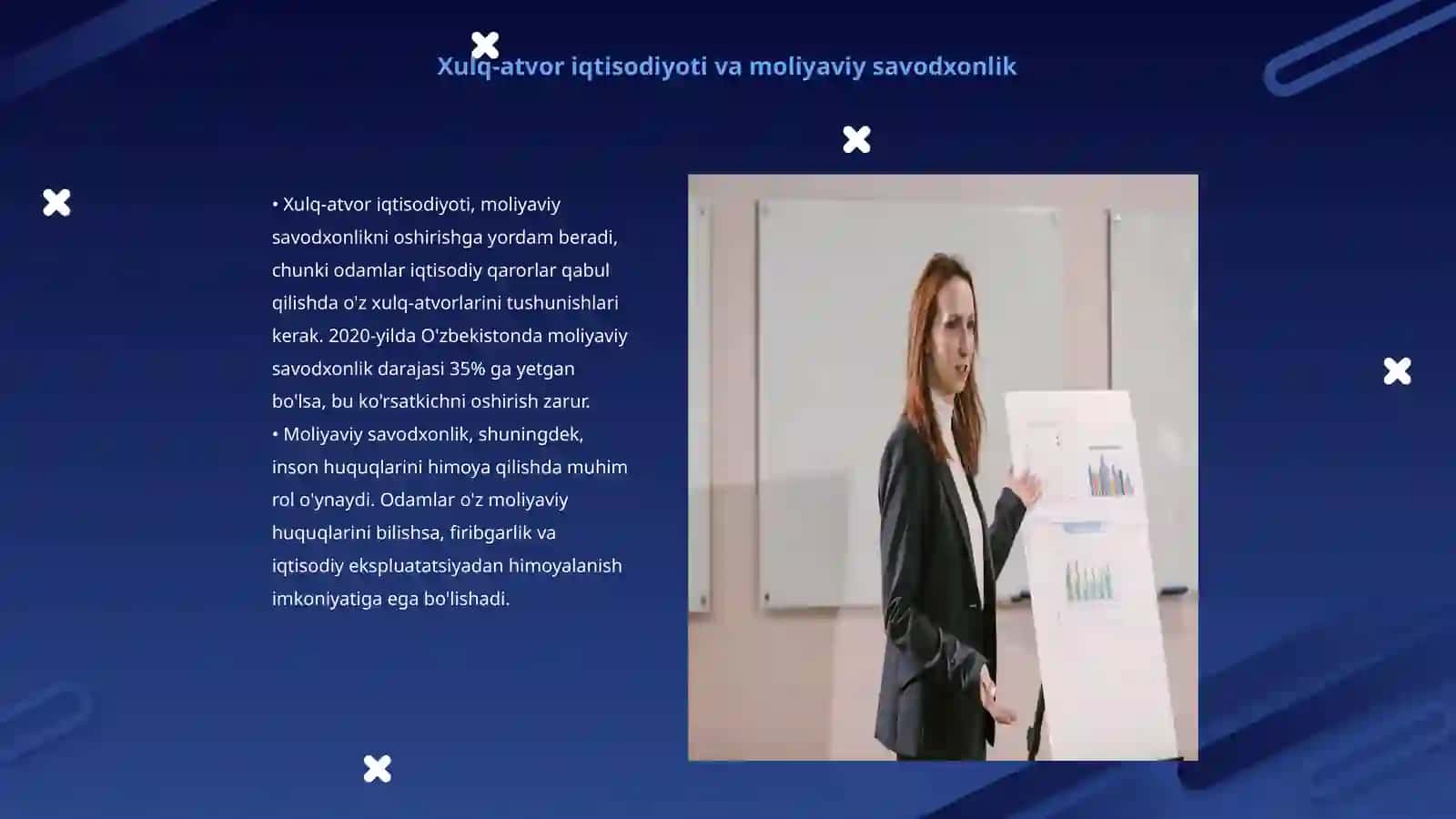 Xulq-atvor iqtisodiyoti va moliyaviy savodxonlik

• Xulq-atvor iqtisodiyoti, moliyaviy savodxonlikni oshirishga yordam beradi, chunki odamlar iqtisodiy qarorlar qabul qilishda o'z xulq-atvorlarini tushunishlari kerak. 2020-yilda O'zbekistonda moliyaviy savodxonlik darajasi 35% ga yetgan bo'lsa, bu ko'rsatkichni oshirish zarur.
• Moliyaviy savodxonlik, shuningdek, inson huquqlarini himoya qilishda muhim rol o'ynaydi. Odamlar o'z moliyaviy huquqlarini bilishsa, firibgarlik va iqtisodiy ekspluatatsiyadan himoyalanish imkoniyatiga ega bo'lishadi.